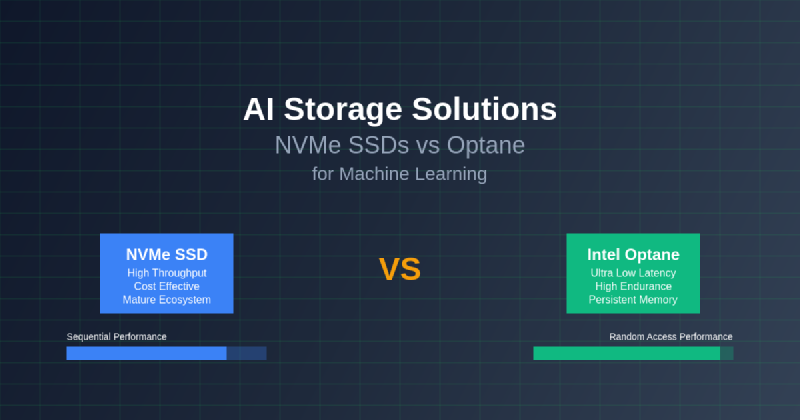 AI Storage Solutions
NVMe SSDs vs Optane
for Machine Learning

NVMe SSD
High Throughput
Cost Effective
Mature Ecosystem

VS

Intel Optane
Ultra Low Latency
High Endurance
Persistent Memory

Sequential Performance

Random Access Performance